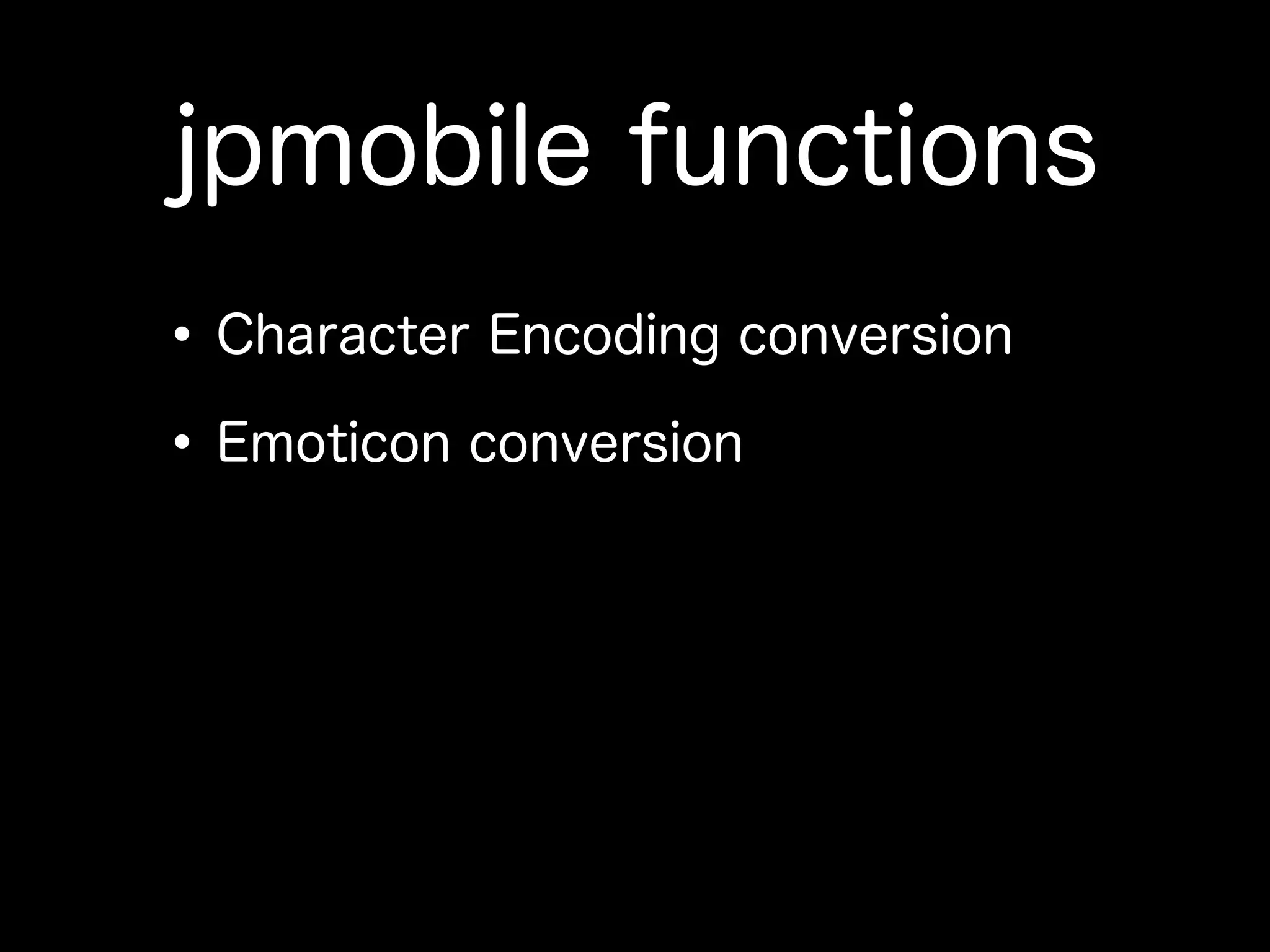 jpmobile functions

• Character Encoding conversion
• Emoticon conversion